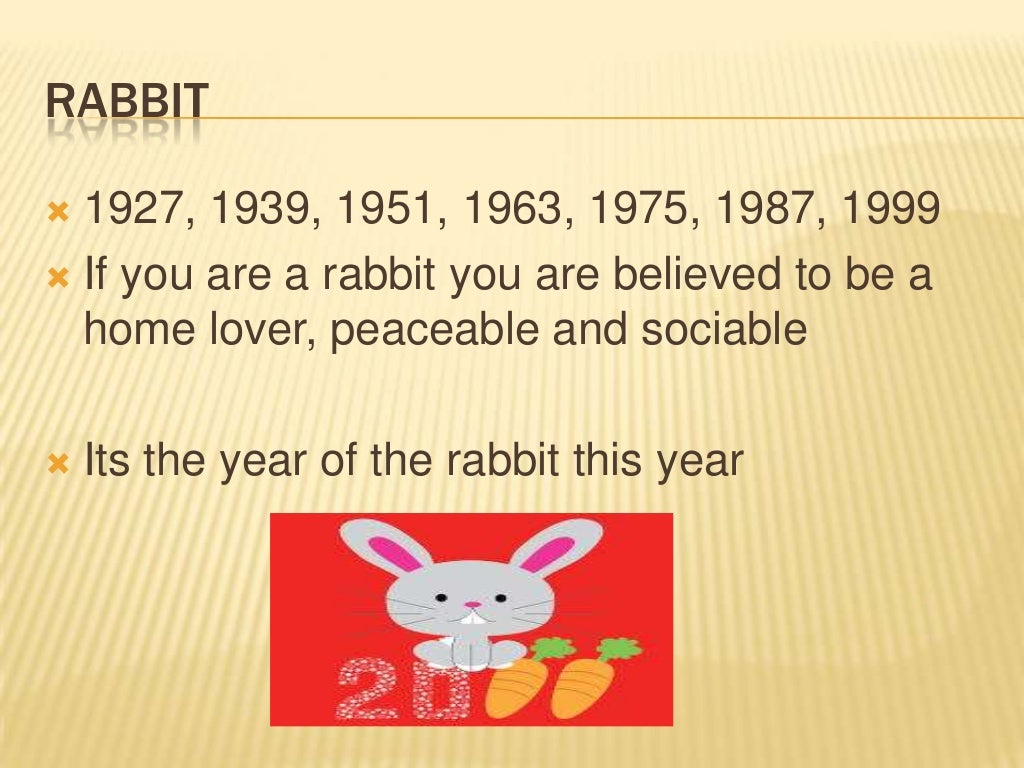 RABBIT

1927, 1939, 1951, 1963, 1975, 1987, 1999

If you are a rabbit you are believed to be a home lover, peaceable and sociable

Its the year of the rabbit this year

20